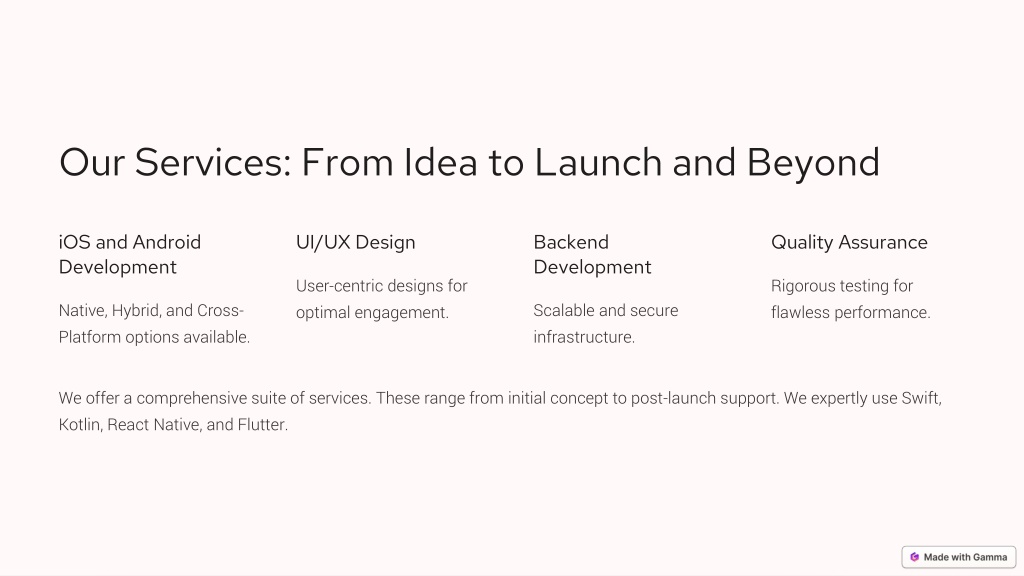 Our Services: From Idea to Launch and Beyond

iOS and Android Development

Native, Hybrid, and Cross-Platform options available.

UI/UX Design

User-centric designs for optimal engagement.

Backend Development

Scalable and secure infrastructure.

Quality Assurance

Rigorous testing for flawless performance.

We offer a comprehensive suite of services. These range from initial concept to post-launch support. We expertly use Swift, Kotlin, React Native, and Flutter.

Made with Gamma